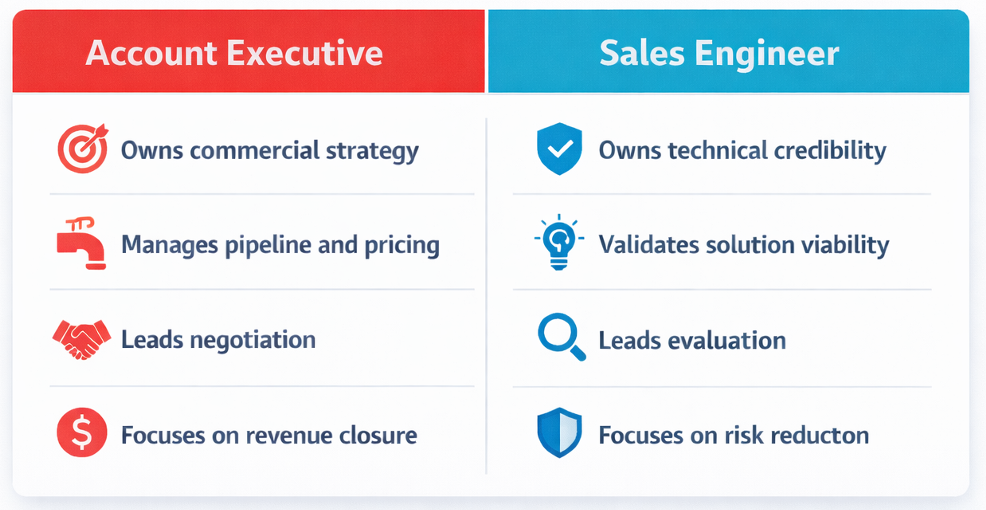 | Account Executive | Sales Engineer |
|---|---|
| Owns commercial strategy | Owns technical credibility |
| Manages pipeline and pricing | Validates solution viability |
| Leads negotiation | Leads evaluation |
| Focuses on revenue closure | Focuses on risk reducton |